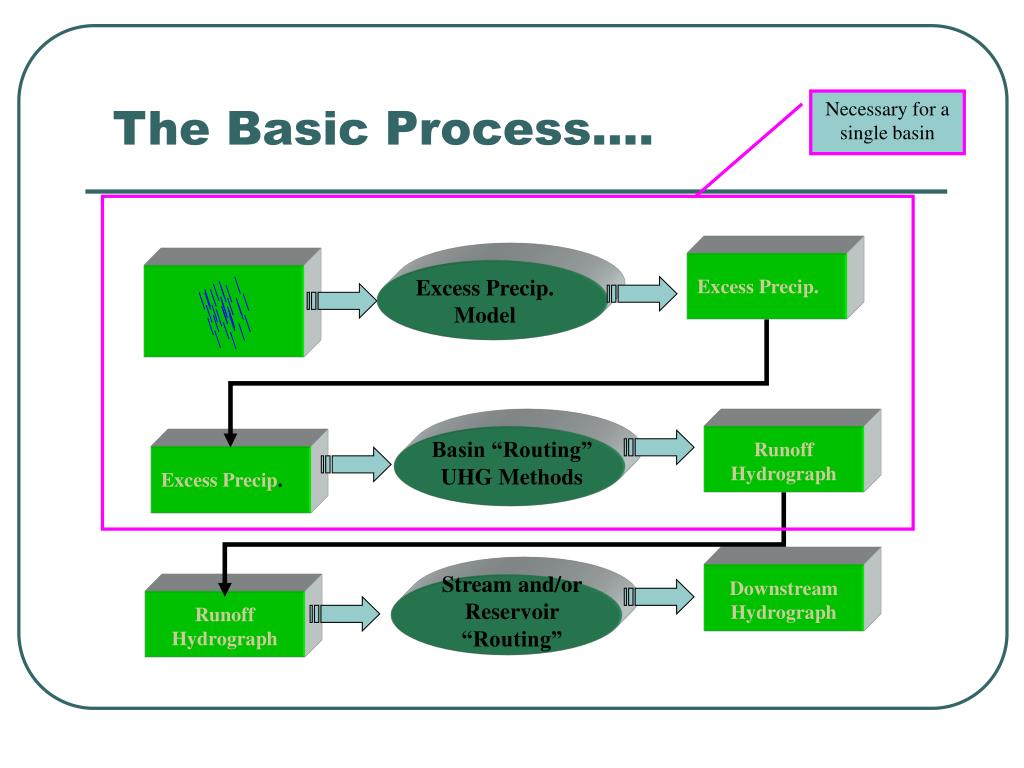 The Basic Process….

Necessary for a single basin

Excess Precip. Model

Excess Precip.

Excess Precip.

Basin “Routing” UHG Methods

Runoff Hydrograph

Runoff Hydrograph

Stream and/or Reservoir “Routing”

Downstream Hydrograph